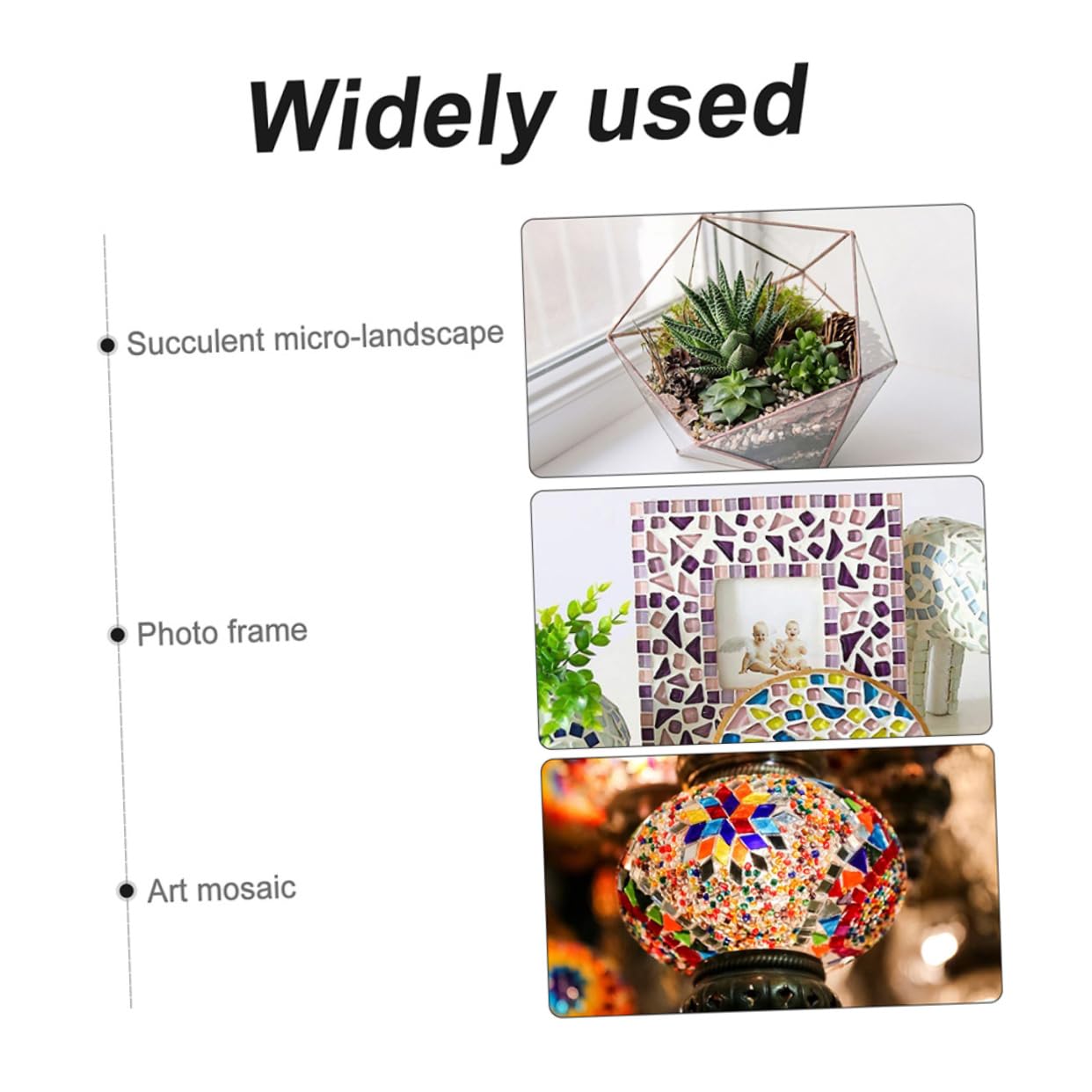 Widely used

Succulent micro-landscape

Photo frame

Art mosaic